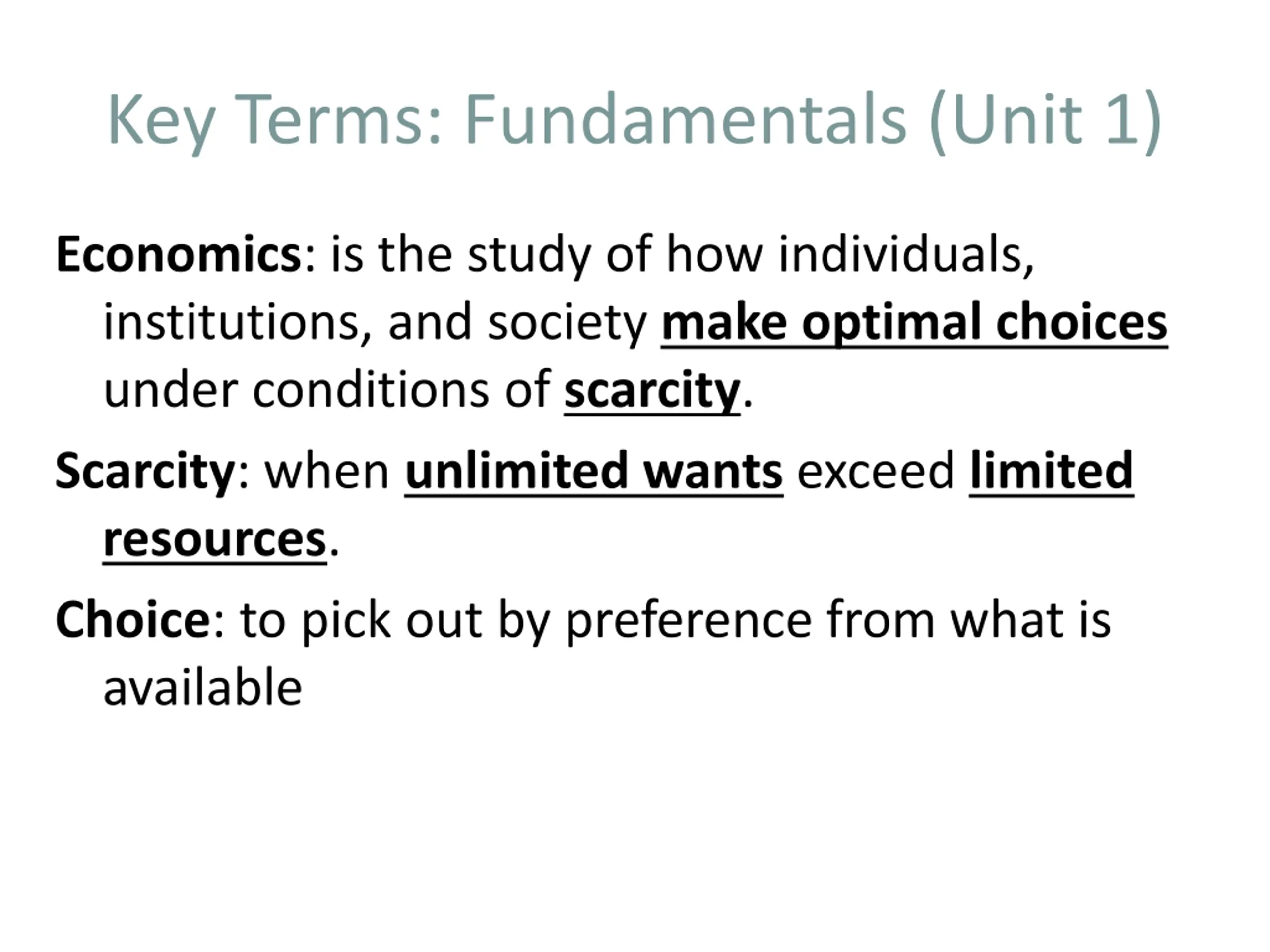 Key Terms: Fundamentals (Unit 1)

Economics: is the study of how individuals, institutions, and society make optimal choices under conditions of scarcity.

Scarcity: when unlimited wants exceed limited resources.

Choice: to pick out by preference from what is available